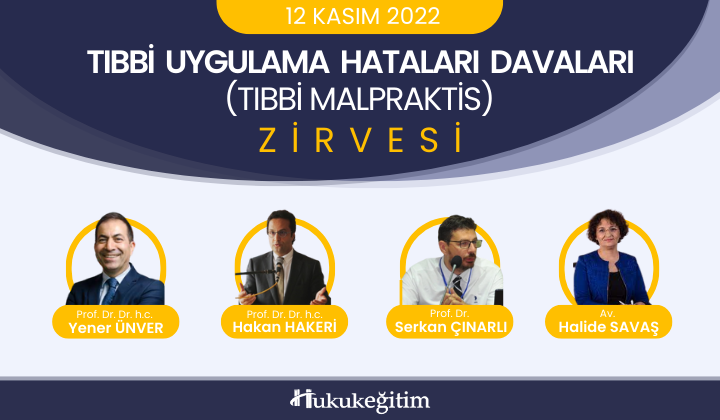 12 KASIM 2022

TIBBİ UYGULAMA HATALARI DAVALARI (TIBBİ MALPRAKTİS)

ZİRVESİ

Prof. Dr. Dr. h.c.
Yener ÜNVER

Prof. Dr. Dr. h.c.
Hakan HAKERİ

Prof. Dr.
Serkan ÇINARLI

Av.
Halide SAVAŞ

Hukukeğitim